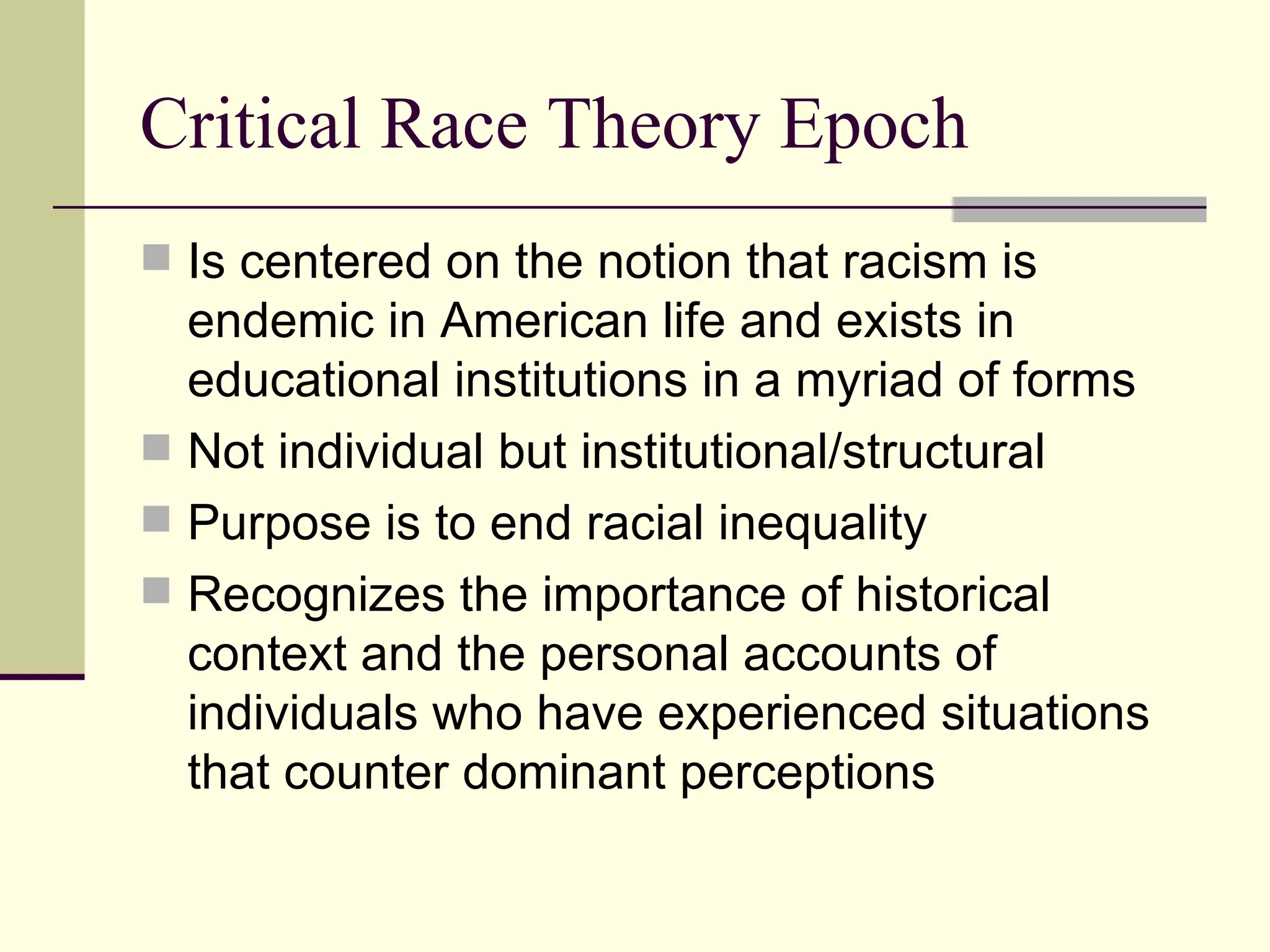 Critical Race Theory Epoch

Is centered on the notion that racism is endemic in American life and exists in educational institutions in a myriad of forms

Not individual but institutional/structural

Purpose is to end racial inequality

Recognizes the importance of historical context and the personal accounts of individuals who have experienced situations that counter dominant perceptions